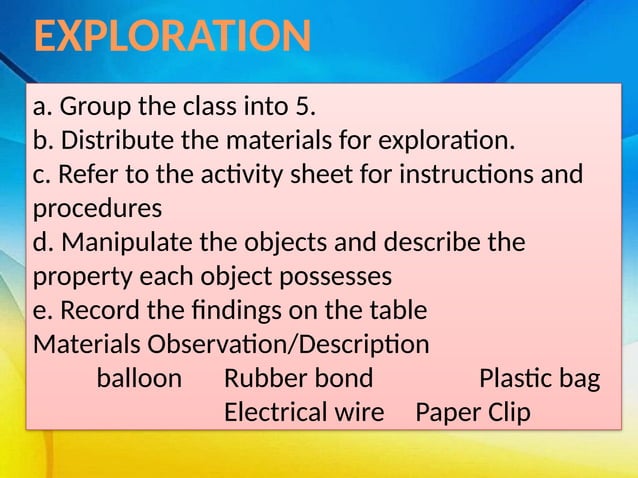 EXPLORATION

a. Group the class into 5.
b. Distribute the materials for exploration.
c. Refer to the activity sheet for instructions and procedures
d. Manipulate the objects and describe the property each object possesses
e. Record the findings on the table
Materials Observation/Description
balloon Rubber bond Plastic bag
Electrical wire Paper Clip